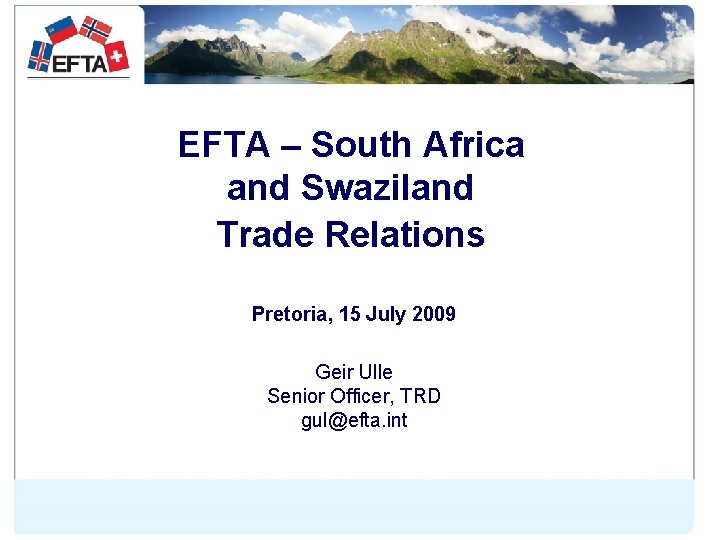 EFTA

EFTA – South Africa and Swaziland Trade Relations

Pretoria, 15 July 2009

Geir Ulle
Senior Officer, TRD
gul@efta.int